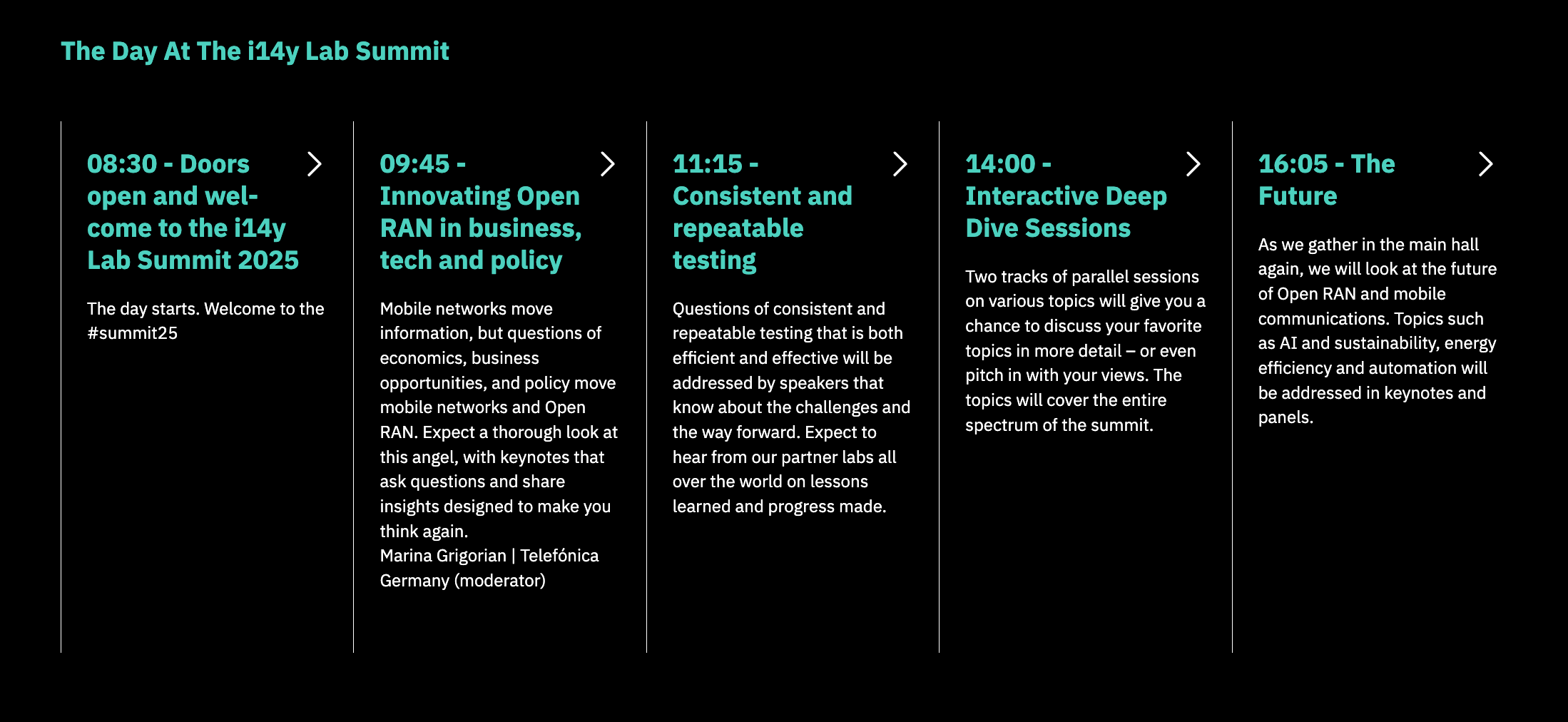 The Day At The i14y Lab Summit

08:30 - Doors open and welcome to the i14y Lab Summit 2025

The day starts. Welcome to the #summit25

09:45 - Innovating Open RAN in business, tech and policy

Mobile networks move information, but questions of economics, business opportunities, and policy move mobile networks and Open RAN. Expect a thorough look at this angel, with keynotes that ask questions and share insights designed to make you think again.
Marina Grigorian | Telefónica Germany (moderator)

11:15 - Consistent and repeatable testing

Questions of consistent and repeatable testing that is both efficient and effective will be addressed by speakers that know about the challenges and the way forward. Expect to hear from our partner labs all over the world on lessons learned and progress made.

14:00 - Interactive Deep Dive Sessions

Two tracks of parallel sessions on various topics will give you a chance to discuss your favorite topics in more detail – or even pitch in with your views. The topics will cover the entire spectrum of the summit.

16:05 - The Future

As we gather in the main hall again, we will look at the future of Open RAN and mobile communications. Topics such as AI and sustainability, energy efficiency and automation will be addressed in keynotes and panels.